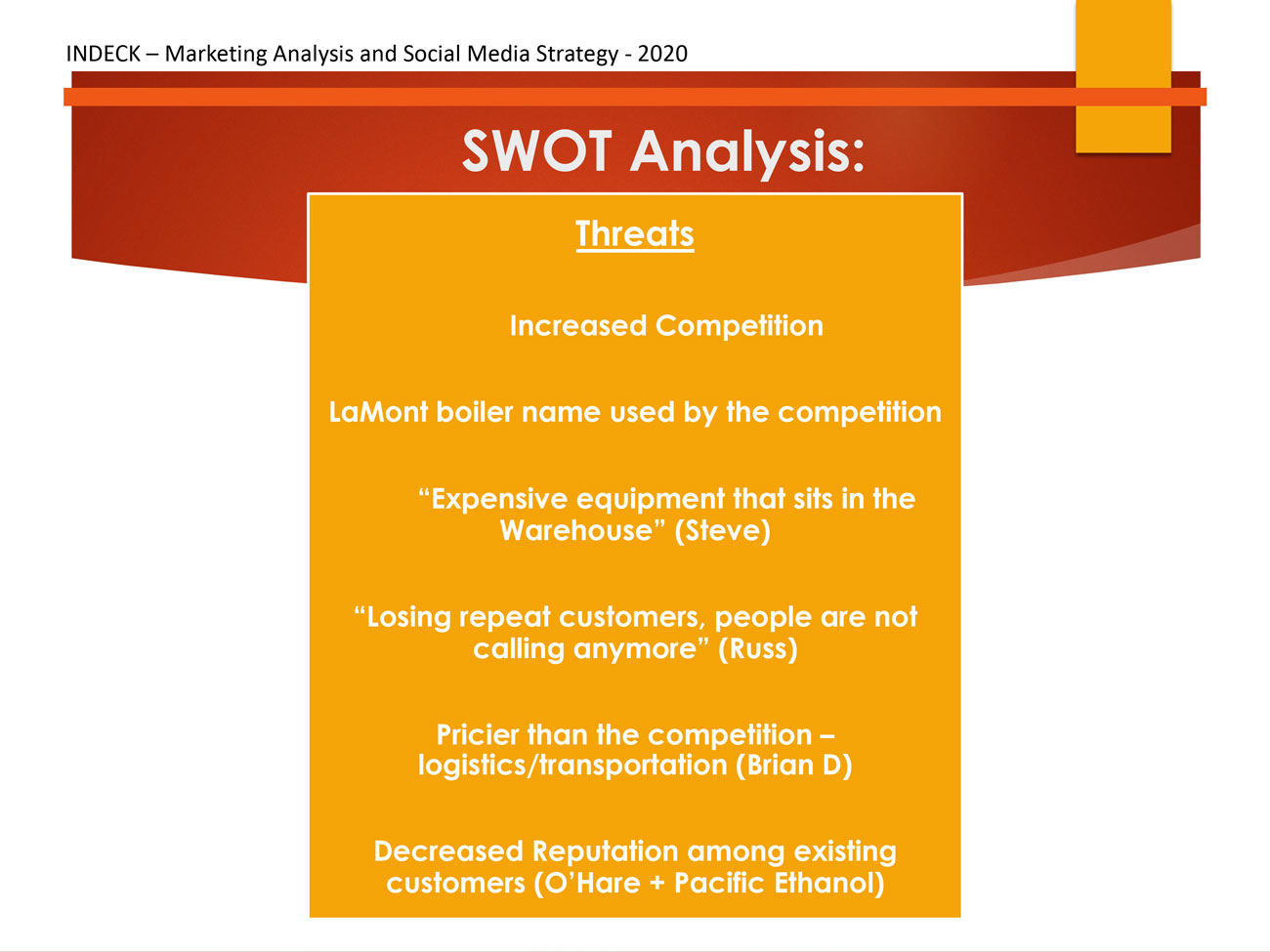 INDECK – Marketing Analysis and Social Media Strategy - 2020

SWOT Analysis:

Threats

Increased Competition

LaMont boiler name used by the competition

“Expensive equipment that sits in the Warehouse” (Steve)

“Losing repeat customers, people are not calling anymore” (Russ)

Pricier than the competition – logistics/transportation (Brian D)

Decreased Reputation among existing customers (O’Hare + Pacific Ethanol)